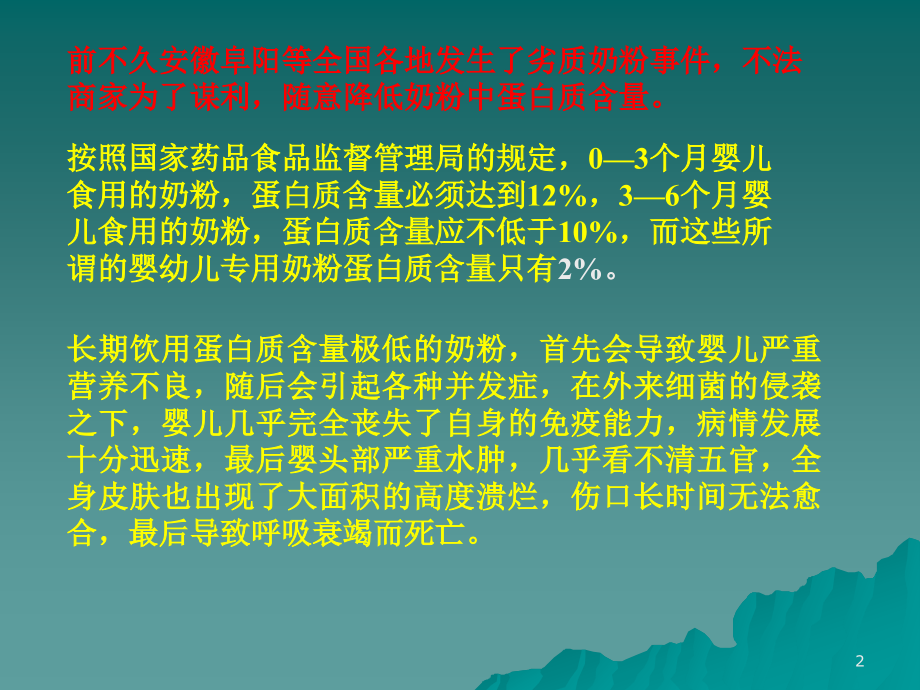 前不久安徽阜阳等全国各地发生了劣质奶粉事件，不法商家为了谋利，随意降低奶粉中蛋白质含量。

按照国家药品食品监督管理局的规定，0—3个月婴儿食用的奶粉，蛋白质含量必须达到12%，3—6个月婴儿食用的奶粉，蛋白质含量应不低于10%，而这些所谓的婴幼儿专用奶粉蛋白质含量只有2%。

长期饮用蛋白质含量极低的奶粉，首先会导致婴儿严重营养不良，随后会引起各种并发症，在外来细菌的侵袭之下，婴儿几乎完全丧失了自身的免疫能力，病情发展十分迅速，最后婴头部严重水肿，几乎看不清五官，全身皮肤也出现了大面积的高度溃烂，伤口长时间无法愈合，最后导致呼吸衰竭而死亡。

2